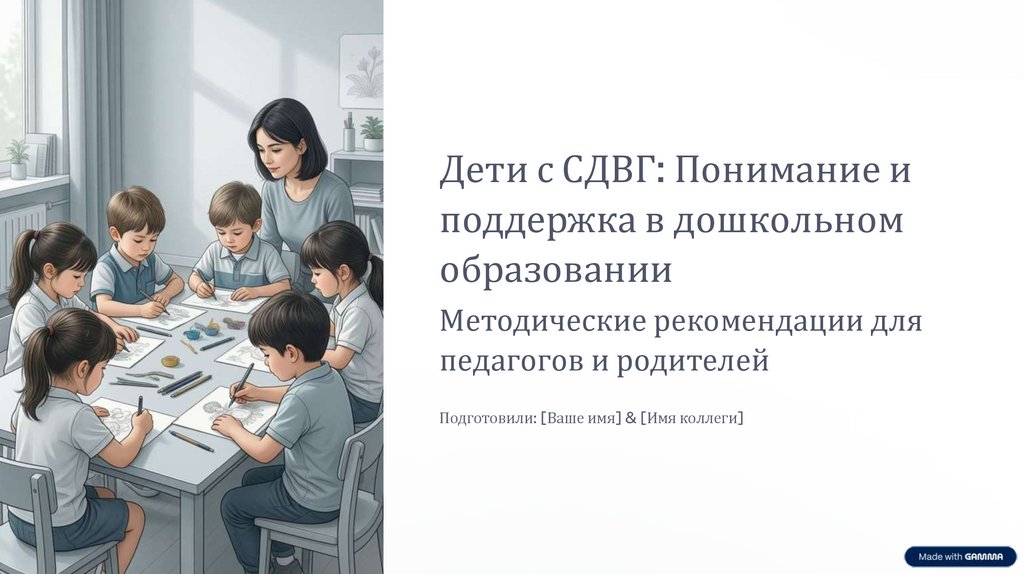 Дети с СДВГ: Понимание и поддержка в дошкольном образовании

Методические рекомендации для педагогов и родителей

Подготовили: [Ваше имя] & [Имя коллеги]

Made with GAMMA